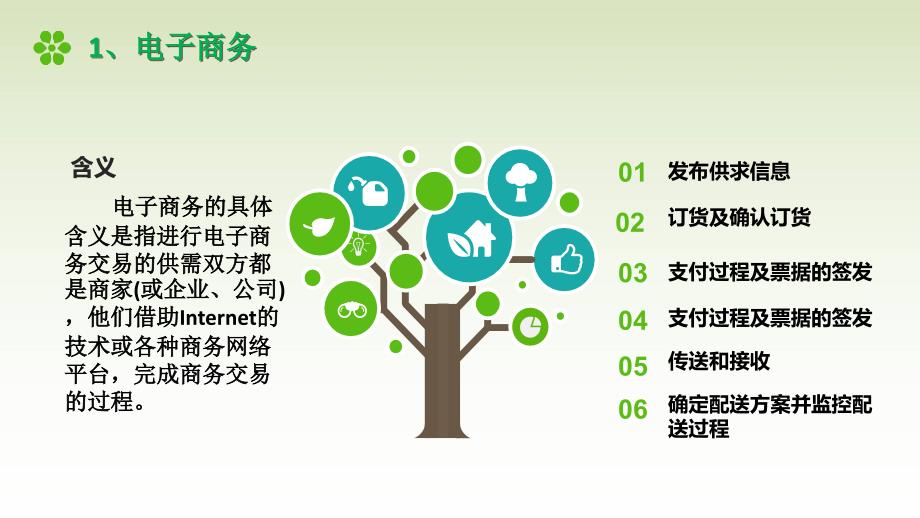 1、电子商务

含义

电子商务的具体含义是指进行电子商务交易的供需双方都是商家(或企业、公司)，他们借助Internet的技术或各种商务网络平台，完成商务交易的过程。

01 发布供求信息

02 订货及确认订货

03 支付过程及票据的签发

04 支付过程及票据的签发

05 传送和接收

06 确定配送方案并监控配送过程